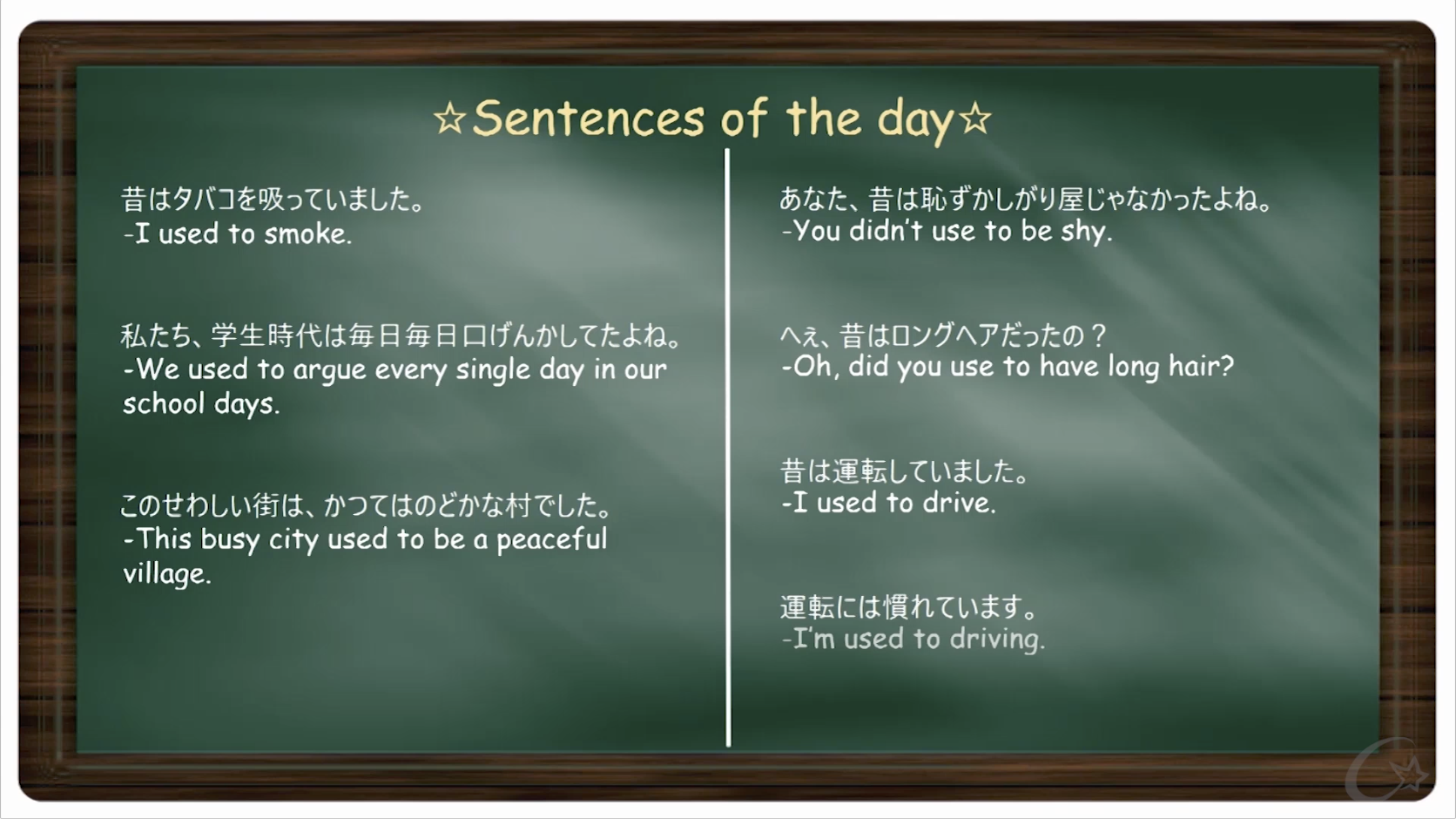 ☆Sentences of the day☆

昔はタバコを吸っていました。
-I used to smoke.

私たち、学生時代は毎日毎日口げんかしてたよね。
-We used to argue every single day in our school days.

このせわしい街は、かつてはのどかな村でした。
-This busy city used to be a peaceful village.

あなた、昔は恥ずかしがり屋じゃなかったよね。
-You didn't use to be shy.

へぇ、昔はロングヘアだったの？
-Oh, did you use to have long hair?

昔は運転していました。
-I used to drive.

運転には慣れています。
-I'm used to driving.